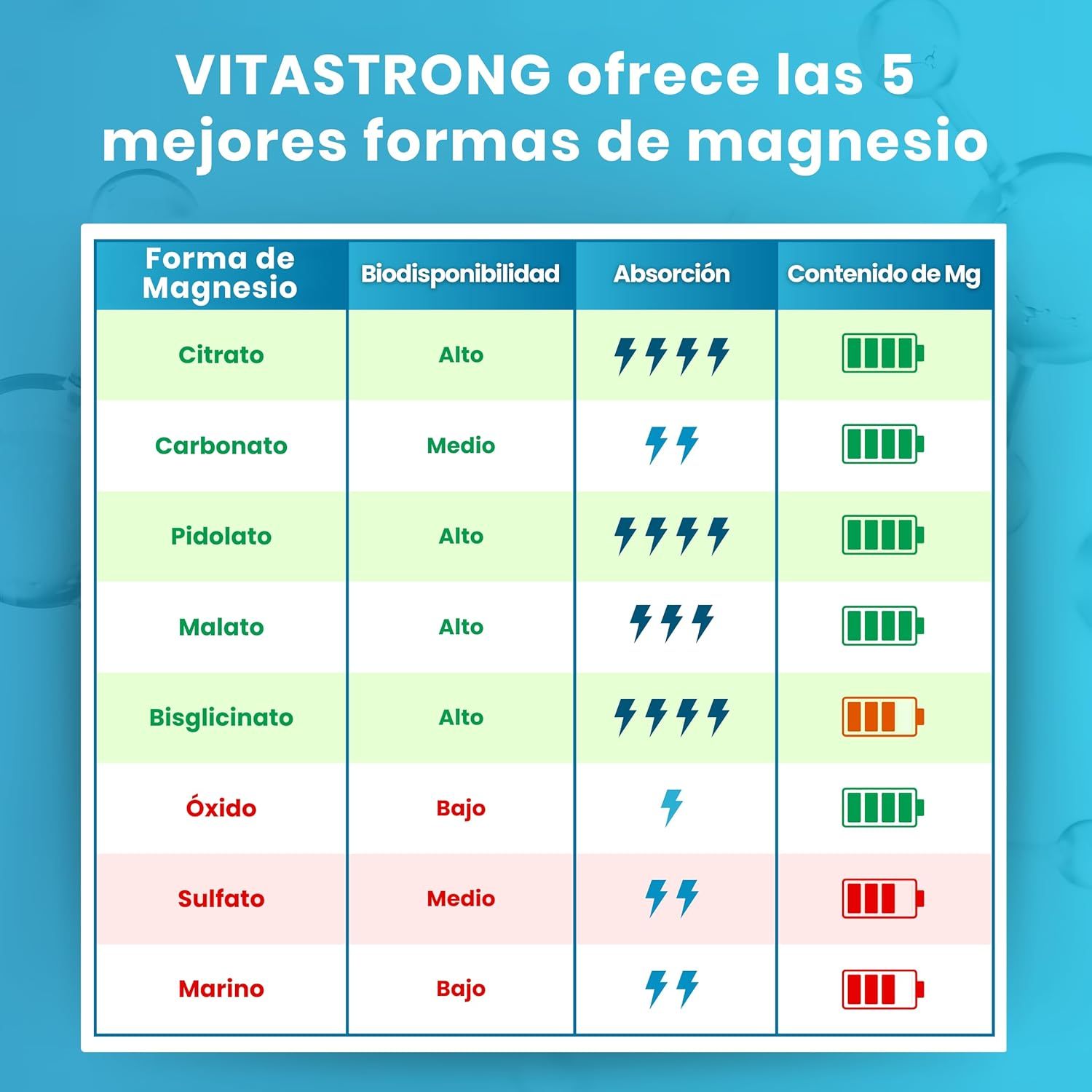 VITASTRONG ofrece las 5 mejores formas de magnesio

| Forma de Magnesio | Biodisponibilidad | Absorción | Contenido de Mg |
|---|---|---|---|
| Citrato | Alto | | |
| Carbonato | Medio | | |
| Pidolato | Alto | | |
| Malato | Alto | | |
| Bisglicinato | Alto | | |
| Óxido | Bajo | | |
| Sulfato | Medio | | |
| Marino | Bajo | | |